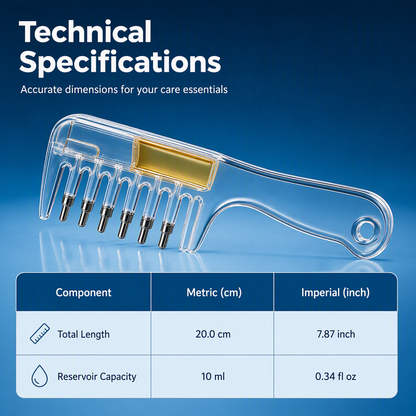 Technical Specifications

Accurate dimensions for your care essentials

| Component | Metric (cm) | Imperial (inch) |
|---|---|---|
| Total Length | 20.0 cm | 7.87 inch |
| Reservoir Capacity | 10 ml | 0.34 fl oz |